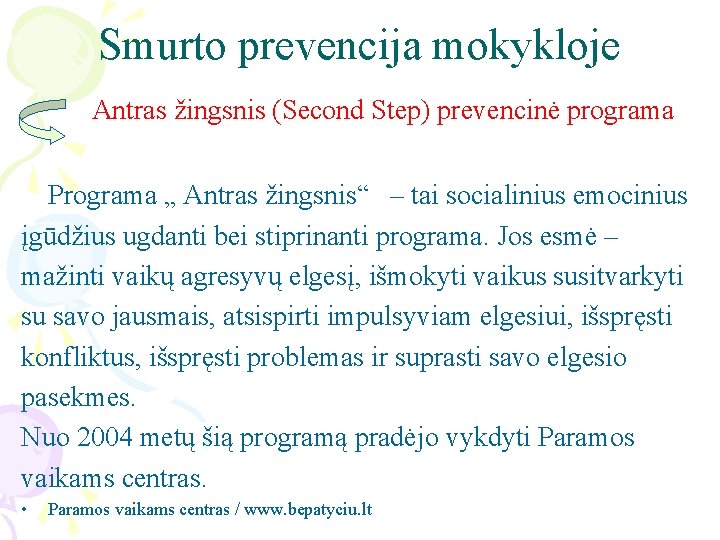 Smurto prevencija mokykloje

Antras žingsnis (Second Step) prevencinė programa

Programa „ Antras žingsnis“ – tai socialinius emocinius įgūdžius ugdanti bei stiprinanti programa. Jos esmė – mažinti vaikų agresyvų elgesį, išmokyti vaikus susitvarkyti su savo jausmais, atsispirti impulsyviam elgesiui, išspręsti konfliktus, išspręsti problemas ir suprasti savo elgesio pasekmes.
Nuo 2004 metų šią programą pradėjo vykdyti Paramos vaikams centras.

• Paramos vaikams centras / www.bepatyciu.lt